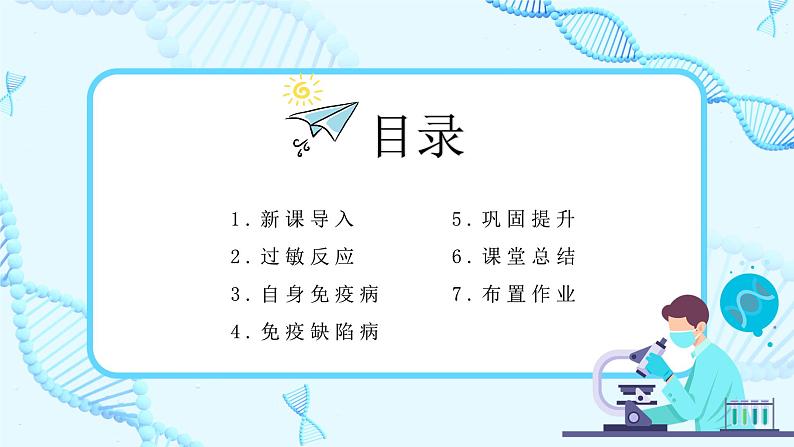 目录

1. 新课导入
2. 过敏反应
3. 自身免疫病
4. 免疫缺陷病

5. 巩固提升
6. 课堂总结
7. 布置作业